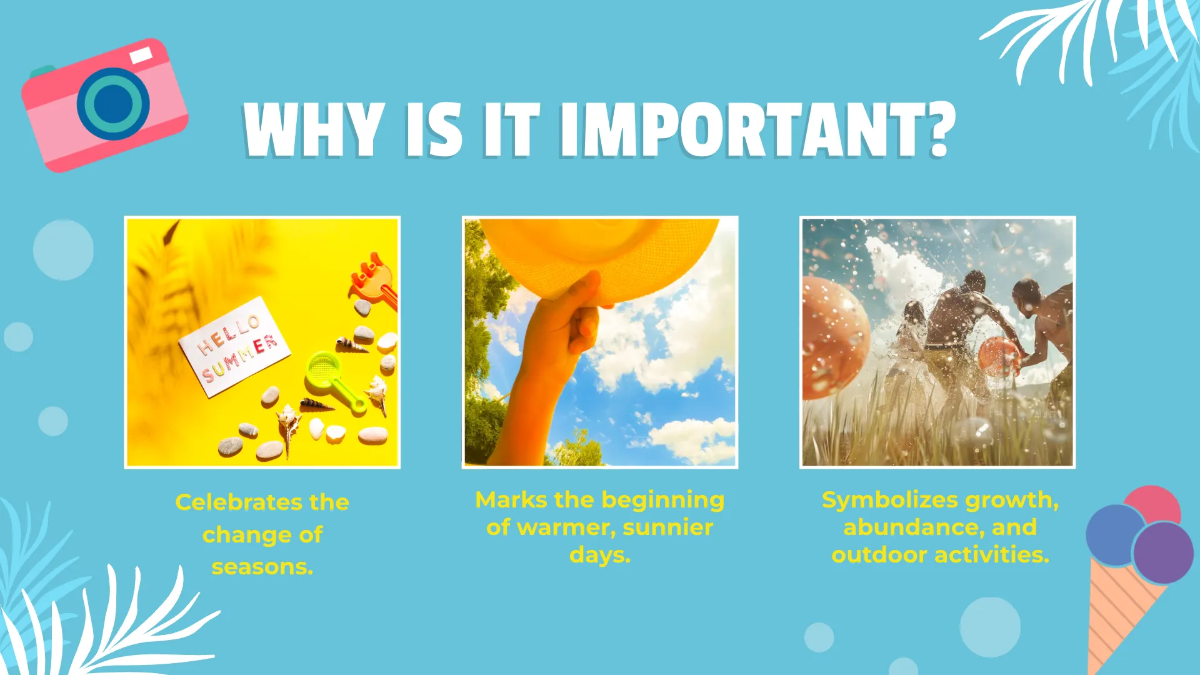 WHY IS IT IMPORTANT?

HELLO SUMMER

Celebrates the change of seasons.

Marks the beginning of warmer, sunnier days.

Symbolizes growth, abundance, and outdoor activities.